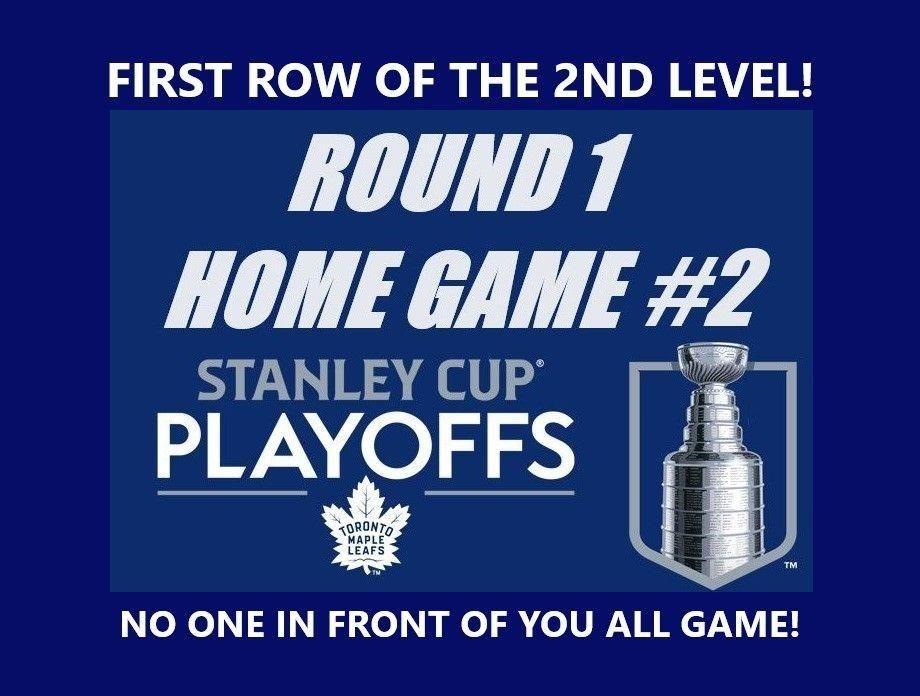 FIRST ROW OF THE 2ND LEVEL!

ROUND 1
HOME GAME #2

STANLEY CUP®
PLAYOFFS

TORONTO MAPLE LEAFS

™

™

NO ONE IN FRONT OF YOU ALL GAME!